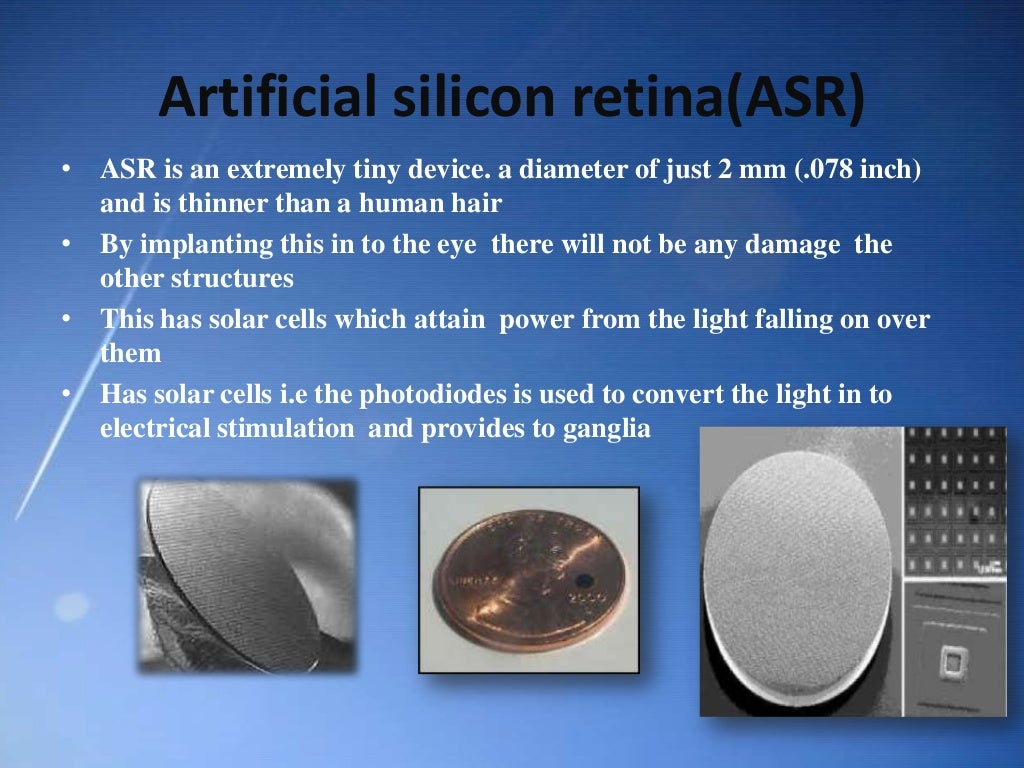 Artificial silicon retina(ASR)

• ASR is an extremely tiny device. a diameter of just 2 mm (.078 inch) and is thinner than a human hair
• By implanting this in to the eye there will not be any damage the other structures
• This has solar cells which attain power from the light falling on over them
• Has solar cells i.e the photodiodes is used to convert the light in to electrical stimulation and provides to ganglia